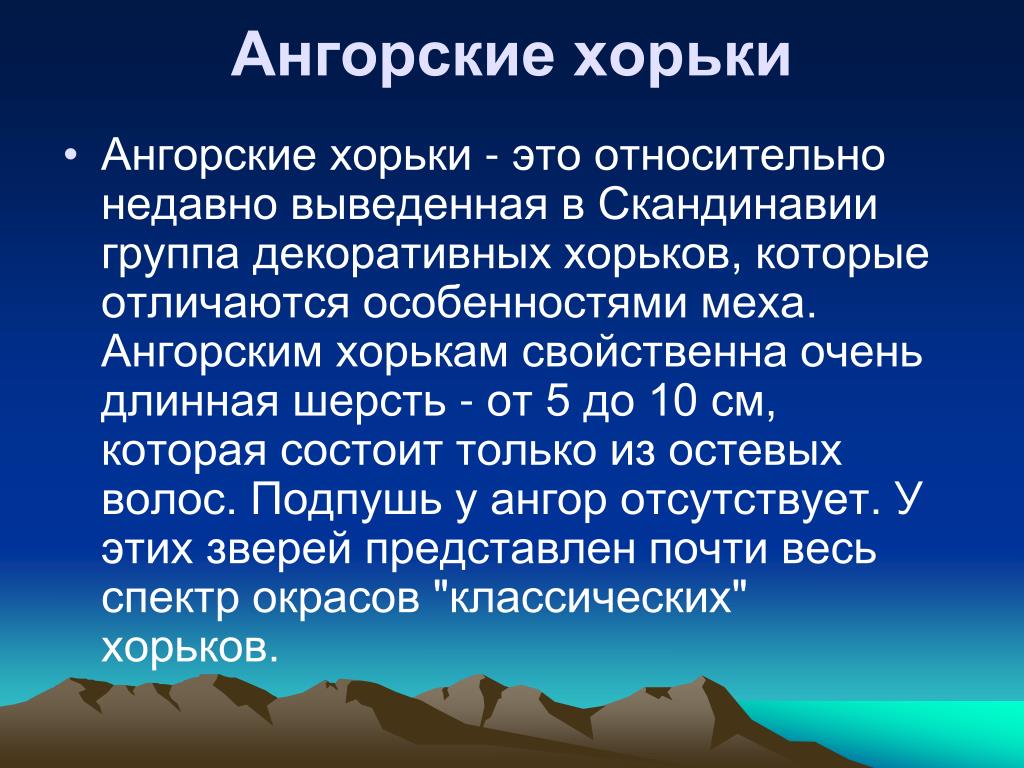 Ангорские хорьки

• Ангорские хорьки - это относительно недавно выведенная в Скандинавии группа декоративных хорьков, которые отличаются особенностями меха. Ангорским хорькам свойственна очень длинная шерсть - от 5 до 10 см, которая состоит только из остевых волос. Подпушь у ангор отсутствует. У этих зверей представлен почти весь спектр окрасов "классических" хорьков.